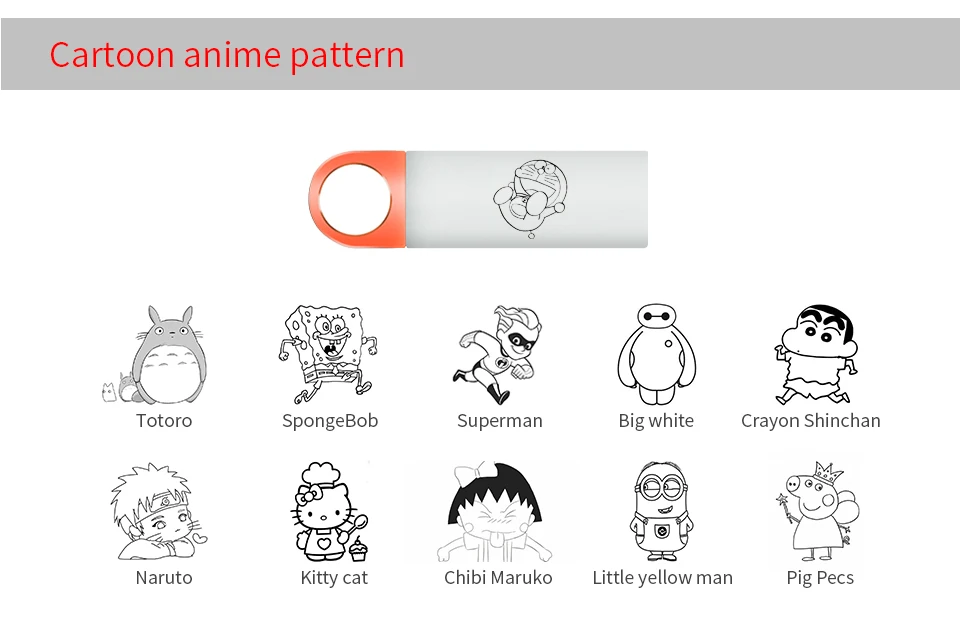 Cartoon anime pattern

Totoro

SpongeBob

Superman

Big white

Crayon Shinchan

Naruto

Kitty cat

Chibi Maruko

Little yellow man

Pig Pecs